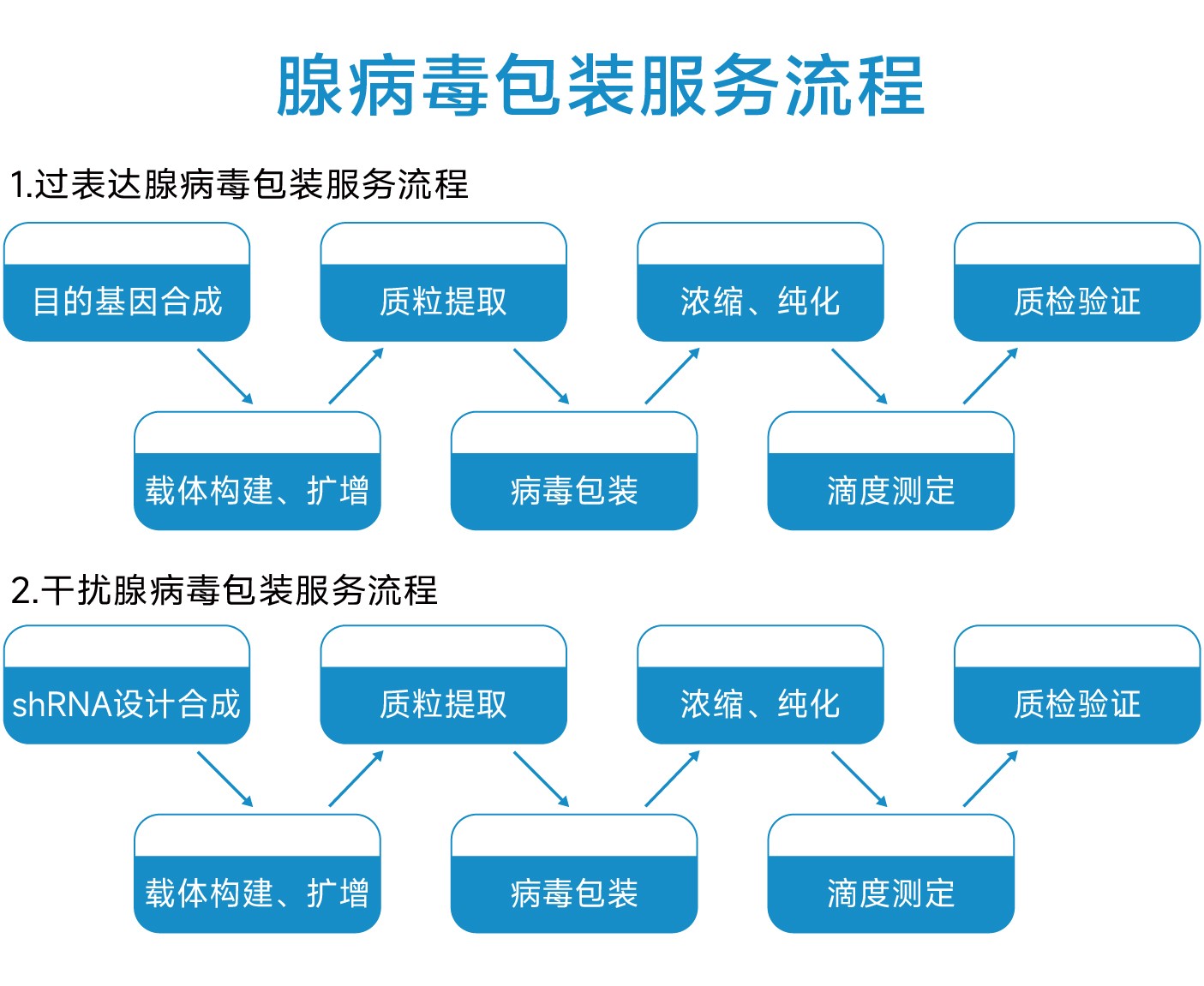 腺病毒包装服务流程

1.过表达腺病毒包装服务流程

目的基因合成

载体构建、扩增

质粒提取

病毒包装

浓缩、纯化

滴度测定

质检验证

2.干扰腺病毒包装服务流程

shRNA设计合成

载体构建、扩增

质粒提取

病毒包装

浓缩、纯化

滴度测定

质检验证